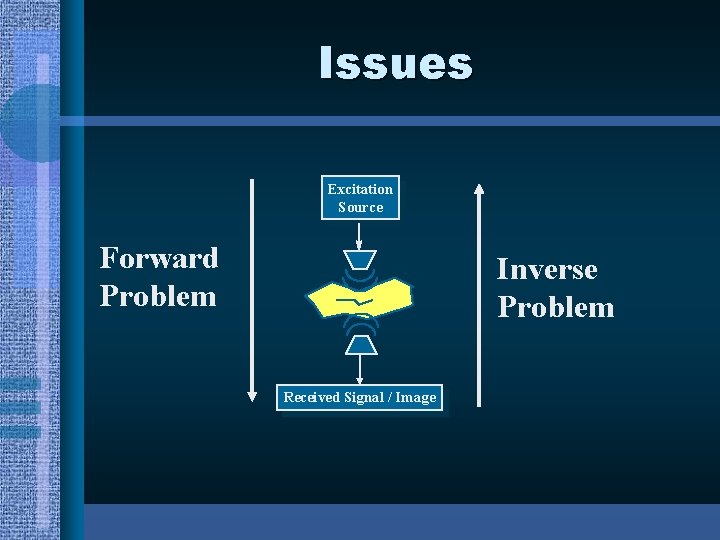 Issues

Forward Problem

Excitation Source

Received Signal / Image

Inverse Problem